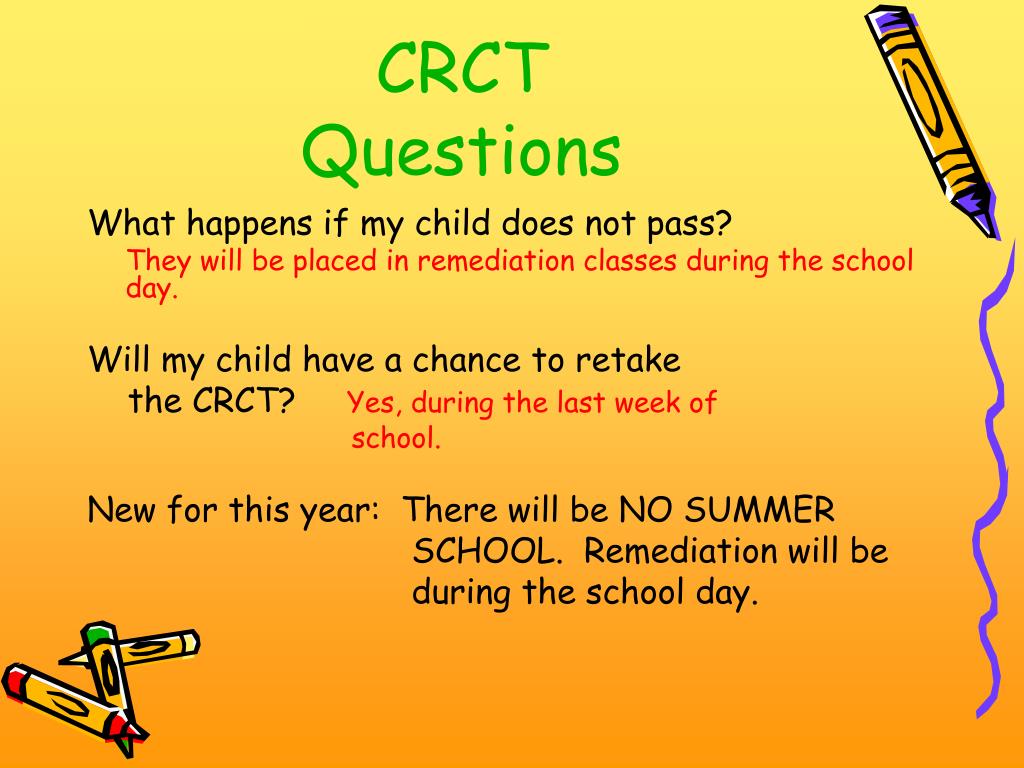 CRCT
Questions

What happens if my child does not pass?
They will be placed in remediation classes during the school day.

Will my child have a chance to retake the CRCT? Yes, during the last week of school.

New for this year: There will be NO SUMMER SCHOOL. Remediation will be during the school day.